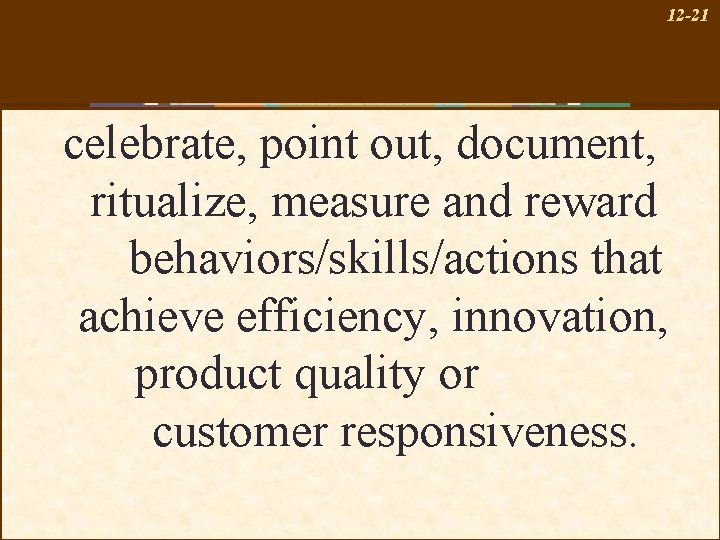 12-21

celebrate, point out, document, ritualize, measure and reward behaviors/skills/actions that achieve efficiency, innovation, product quality or customer responsiveness.